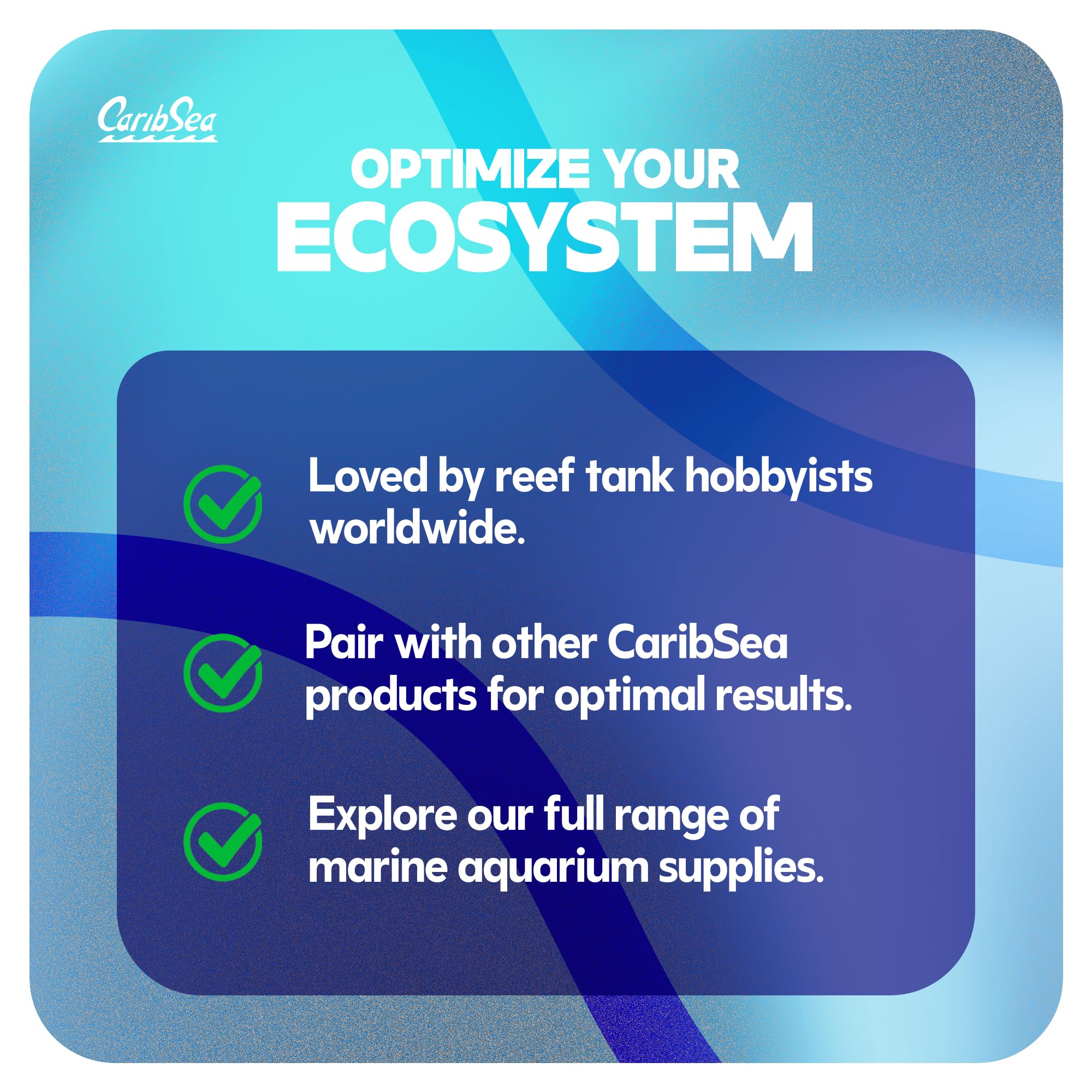 CaribSea

OPTIMIZE YOUR ECOSYSTEM

Loved by reef tank hobbyists worldwide.

Pair with other CaribSea products for optimal results.

Explore our full range of marine aquarium supplies.